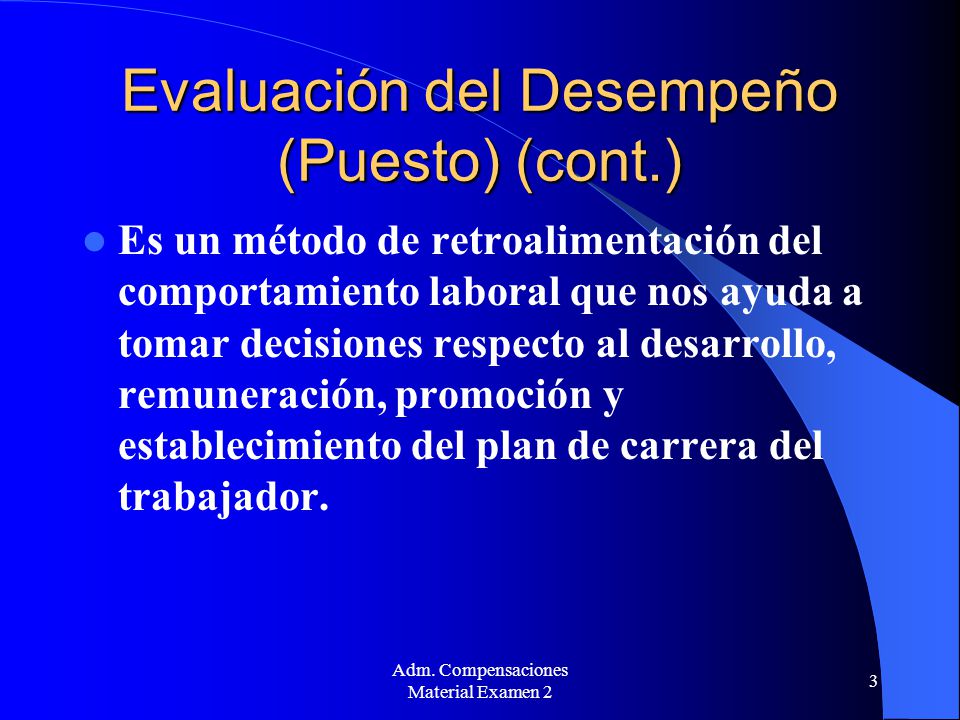 Evaluación del Desempeño (Puesto) (cont.)

Es un método de retroalimentación del comportamiento laboral que nos ayuda a tomar decisiones respecto al desarrollo, remuneración, promoción y establecimiento del plan de carrera del trabajador.

Adm. Compensaciones
Material Examen 2

3